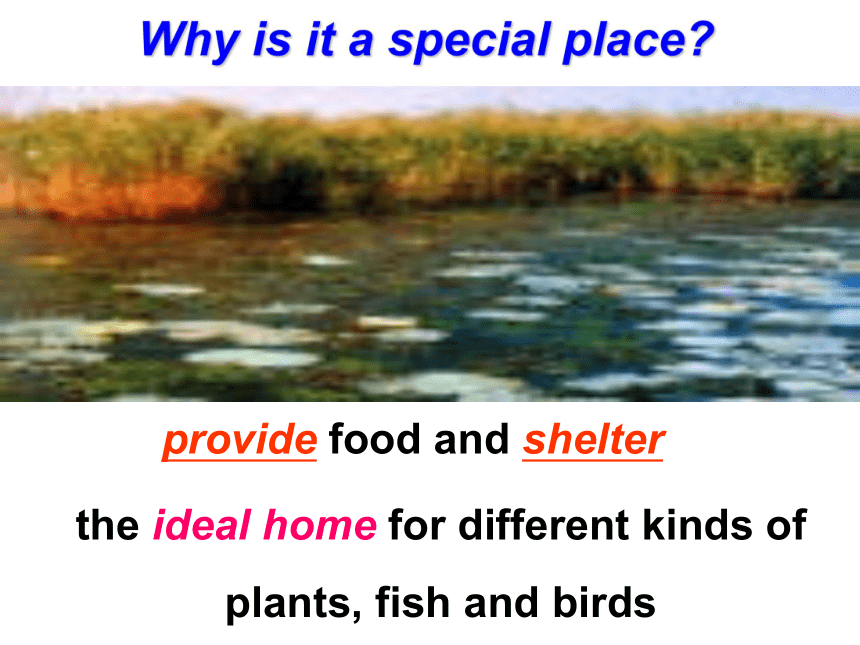 Why is it a special place?

provide food and shelter

the ideal home for different kinds of plants, fish and birds